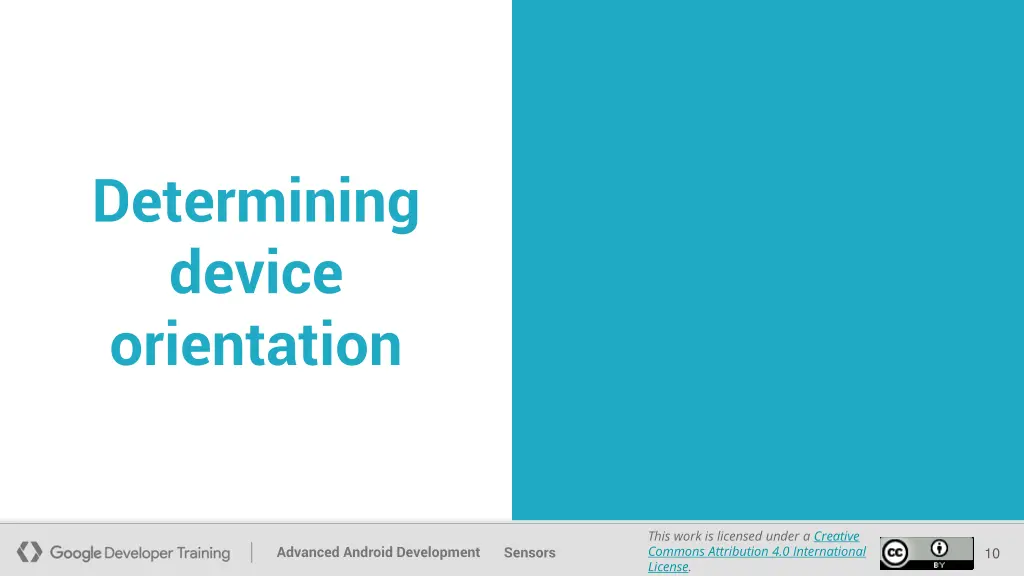 Determining device orientation

Google Developer Training

Advanced Android Development

Sensors

This work is licensed under a Creative Commons Attribution 4.0 International License.

BY

10